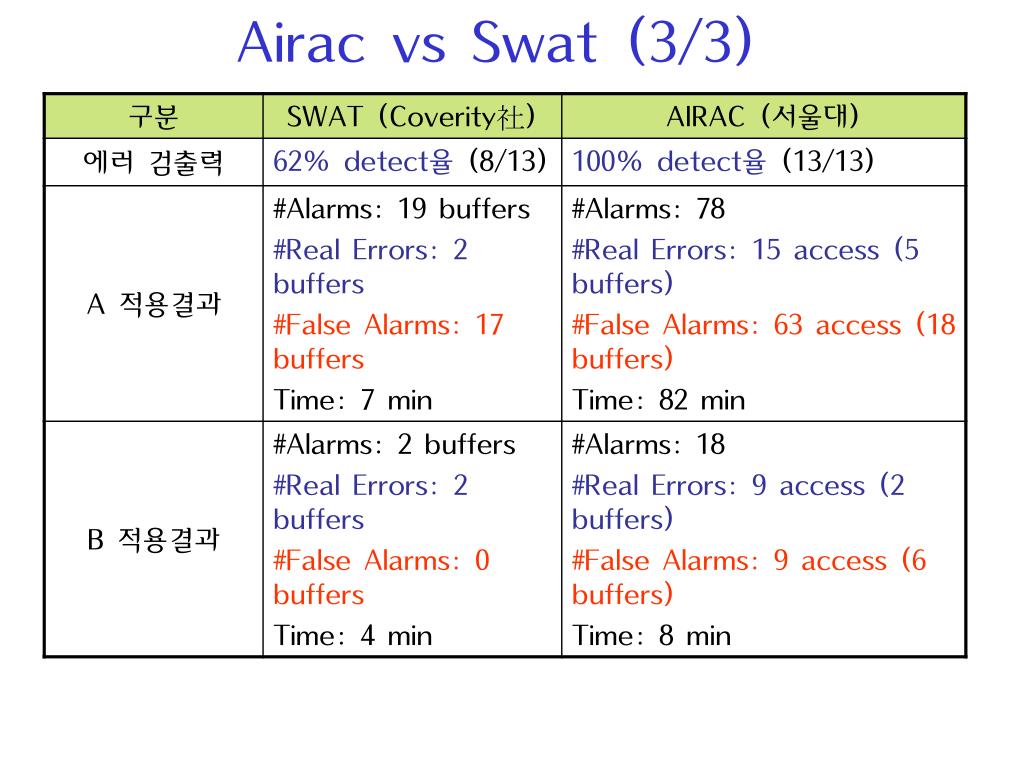 Airac vs Swat (3/3)

| 구분 | SWAT (Coverity社) | AIRAC (서울대) |
|---|---|---|
| 에러 검출력 | 62% detect율 (8/13) | 100% detect율 (13/13) |
| A 적용결과 | #Alarms: 19 buffers #Real Errors: 2 buffers #False Alarms: 17 buffers Time: 7 min | #Alarms: 78 #Real Errors: 15 access (5 buffers) #False Alarms: 63 access (18 buffers) Time: 82 min |
| B 적용결과 | #Alarms: 2 buffers #Real Errors: 2 buffers #False Alarms: 0 buffers Time: 4 min | #Alarms: 18 #Real Errors: 9 access (2 buffers) #False Alarms: 9 access (6 buffers) Time: 8 min |